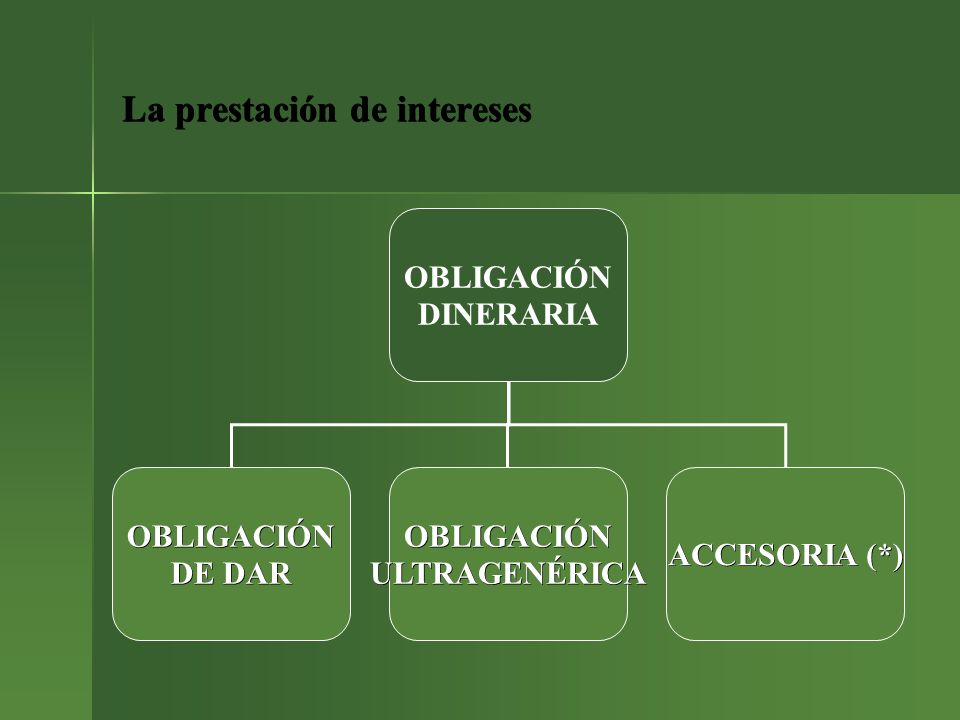 La prestación de intereses

OBLIGACIÓN DINERARIA

OBLIGACIÓN DE DAR

OBLIGACIÓN ULTRAGENÉRICA

ACCESORIA (*)